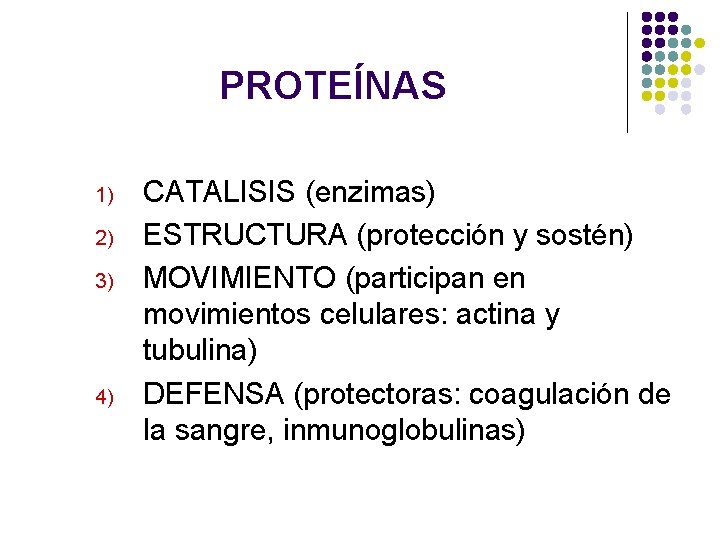 PROTEÍNAS

1) CATALISIS (enzimas)
2) ESTRUCTURA (protección y sostén)
3) MOVIMIENTO (participan en movimientos celulares: actina y tubulina)
4) DEFENSA (protectoras: coagulación de la sangre, inmunoglobulinas)